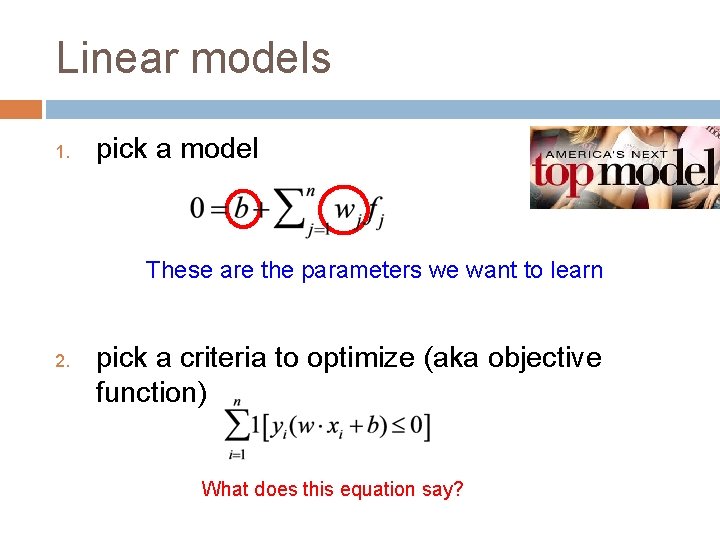 Linear models

1. pick a model

AMERICA'S NEXT top model

$0 = b + \sum_{j=1}^{n} w_j f_j$

These are the parameters we want to learn

2. pick a criteria to optimize (aka objective function)

$\sum_{i=1}^{n} 1[y_i(w \cdot x_i + b) \leq 0]$

What does this equation say?